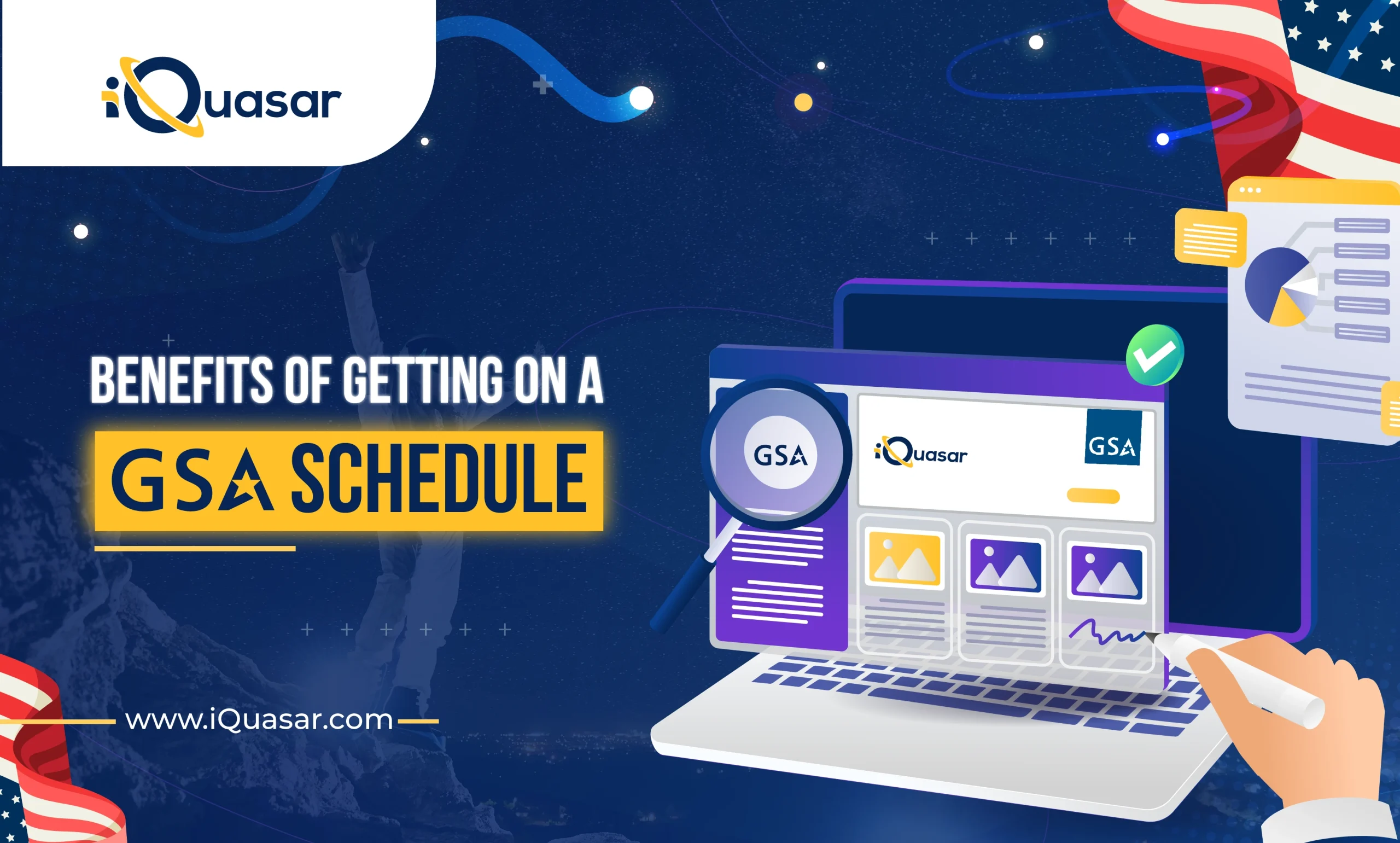 iQuasar

BENEFITS OF GETTING ON A

GSA SCHEDULE

www.iQuasar.com

GSA

iQuasar

GSA